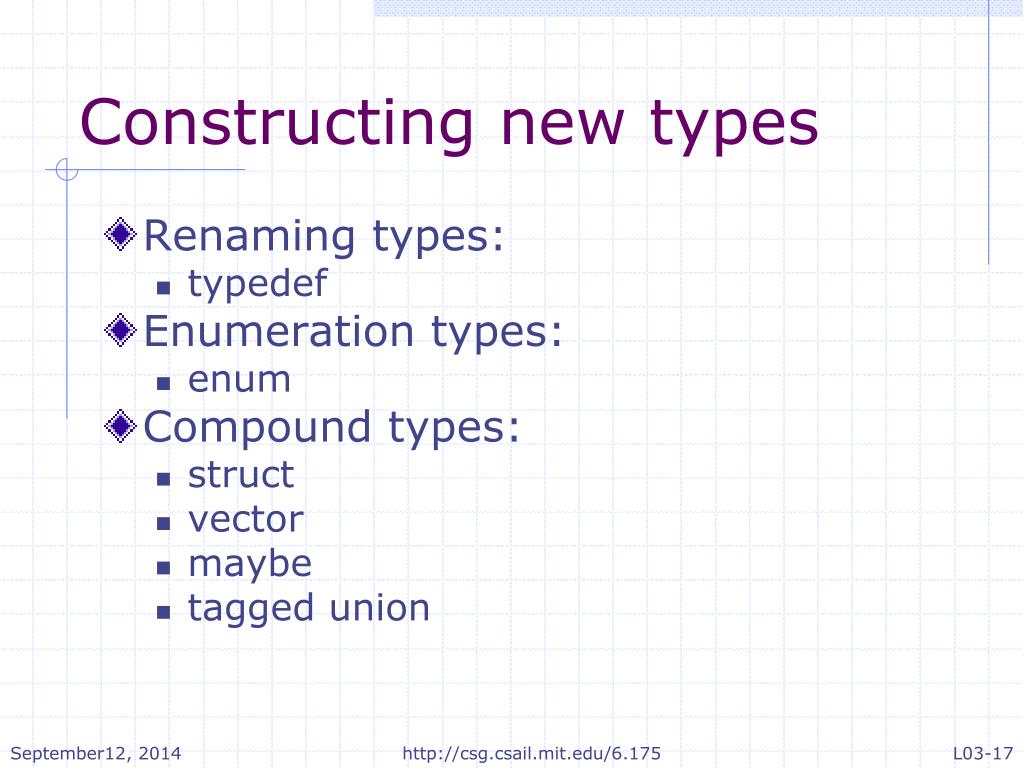 Constructing new types

Renaming types:
- typedef

Enumeration types:
- enum

Compound types:
- struct
- vector
- maybe
- tagged union

September12, 2014

http://csg.csail.mit.edu/6.175

L03-17